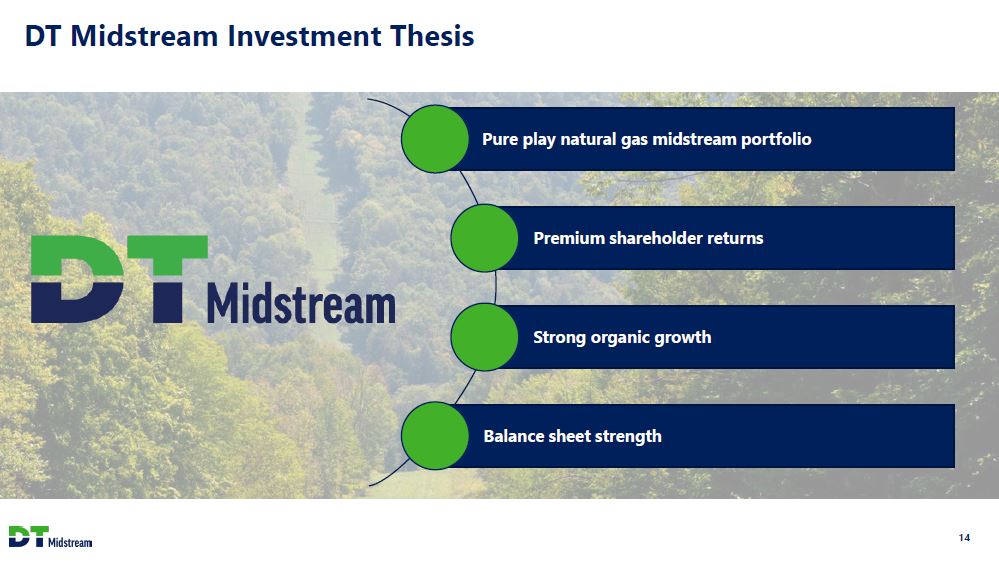 DT Midstream Investment Thesis

DT Midstream

Pure play natural gas midstream portfolio

Premium shareholder returns

Strong organic growth

Balance sheet strength

DT Midstream

14